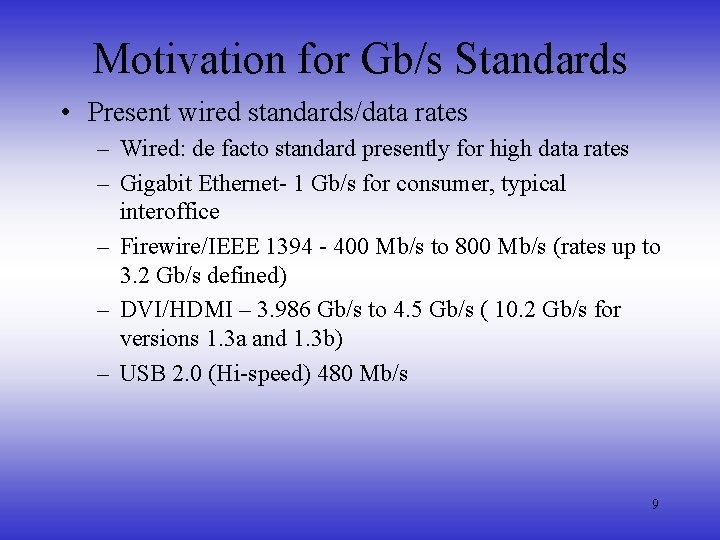 Motivation for Gb/s Standards

• Present wired standards/data rates

– Wired: de facto standard presently for high data rates

– Gigabit Ethernet- 1 Gb/s for consumer, typical interoffice

– Firewire/IEEE 1394 - 400 Mb/s to 800 Mb/s (rates up to 3.2 Gb/s defined)

– DVI/HDMI – 3.986 Gb/s to 4.5 Gb/s ( 10.2 Gb/s for versions 1.3a and 1.3b)

– USB 2.0 (Hi-speed) 480 Mb/s

9